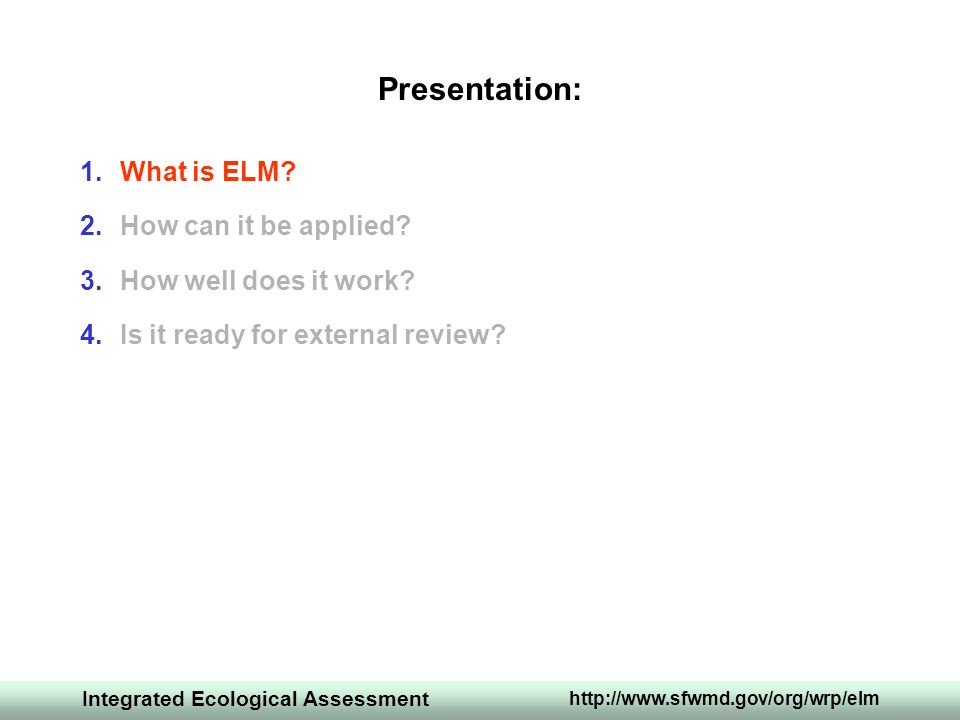 Presentation:

1. What is ELM?
2. How can it be applied?
3. How well does it work?
4. Is it ready for external review?

Integrated Ecological Assessment
http://www.sfwmd.gov/org/wrp/elm